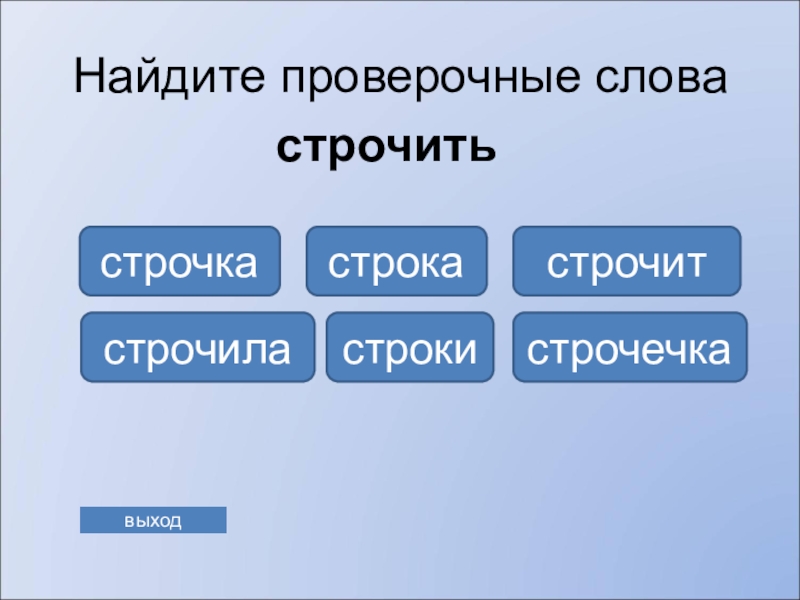 Найдите проверочные слова
строчить

строчка
строка
строчит
строчила
строки
строчечка

выход